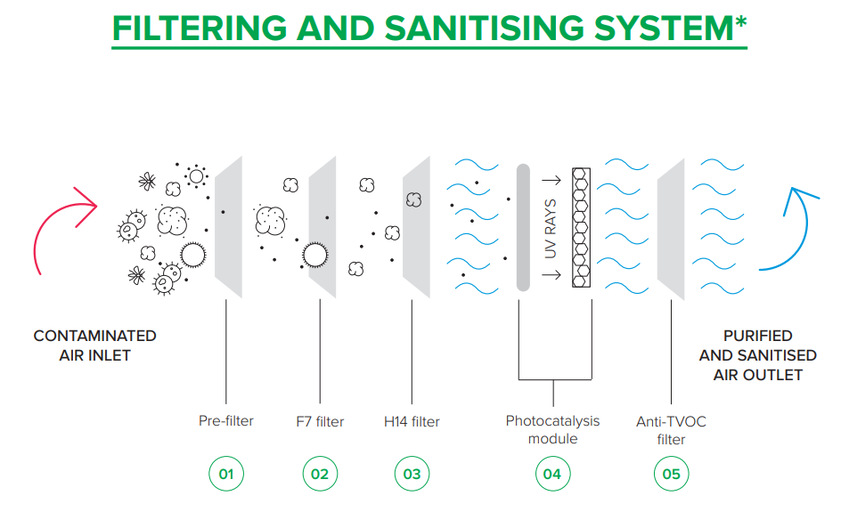 FILTERING AND SANITISING SYSTEM*

UV RAYS

CONTAMINATED AIR INLET

PURIFIED AND SANITISED AIR OUTLET

Pre-filter

F7 filter

H14 filter

Photocatalysis module

Anti-TVOC filter

01

02

03

04

05